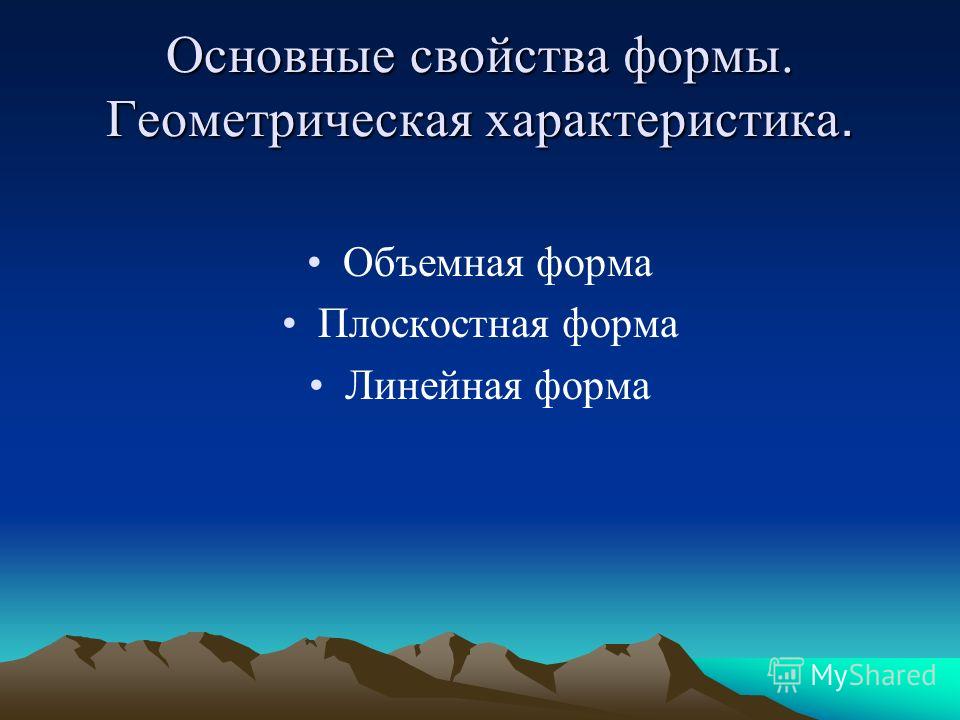 Основные свойства формы. Геометрическая характеристика.

• Объемная форма
• Плоскостная форма
• Линейная форма

MyShared